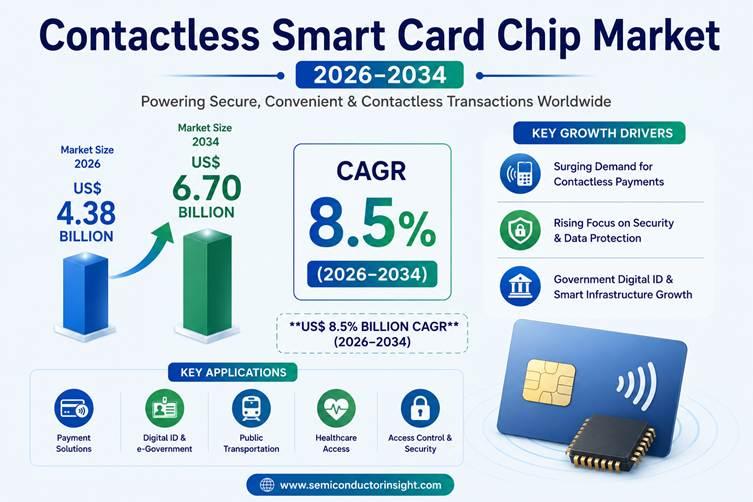 Contactless Smart Card Chip Market
2026–2034
Powering Secure, Convenient & Contactless Transactions Worldwide

Market Size 2026
US$
4.38
BILLION

Market Size 2034
US$
6.70
BILLION

CAGR
8.5%
(2026–2034)

**US$ 8.5% BILLION CAGR**
(2026–2034)

KEY GROWTH DRIVERS
Surging Demand for Contactless Payments
Rising Focus on Security & Data Protection
Government Digital ID & Smart Infrastructure Growth

KEY APPLICATIONS
Payment Solutions
Digital ID & e-Government
Public Transportation
Healthcare Access
Access Control & Security

www.semiconductorinsight.com